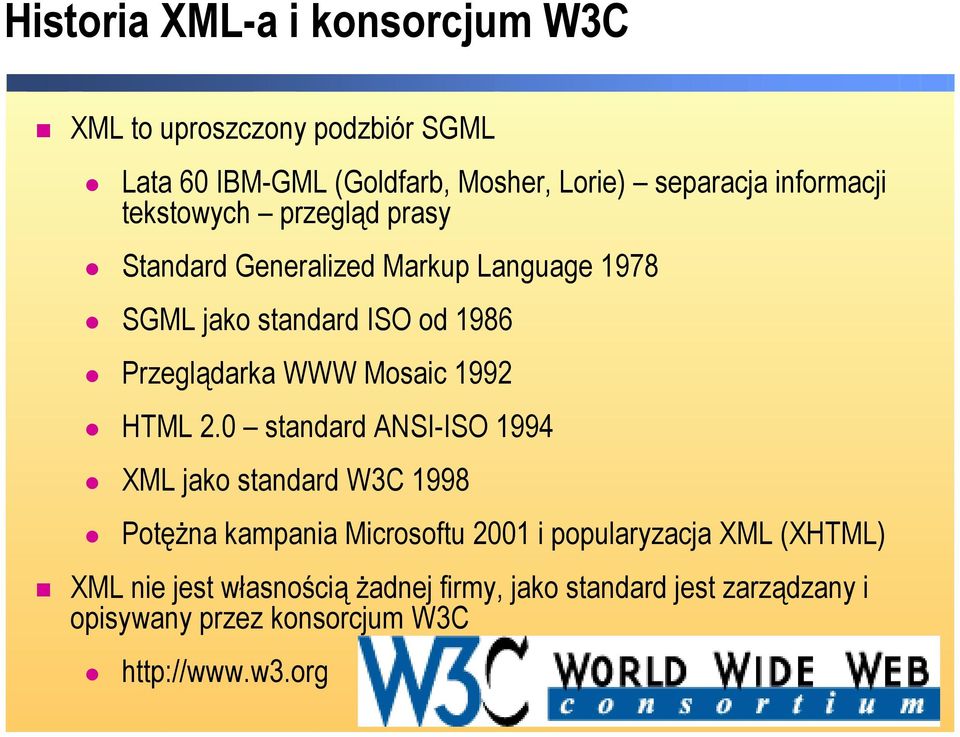 Historia XML-a i konsorcjum W3C

XML to uproszczony podzbiór SGML

Lata 60 IBM-GML (Goldfarb, Mosher, Lorie) – separacja informacji tekstowych – przegląd prasy

Standard Generalized Markup Language 1978

SGML jako standard ISO od 1986

Przeglądarka WWW Mosaic 1992

HTML 2.0 – standard ANSI-ISO 1994

XML jako standard W3C 1998

Potężna kampania Microsoftu 2001 i popularyzacja XML (XHTML)

XML nie jest własnością żadnej firmy, jako standard jest zarządzany i opisywany przez konsorcjum W3C

http://www.w3.org

W3C WORLD WIDE WEB consortium